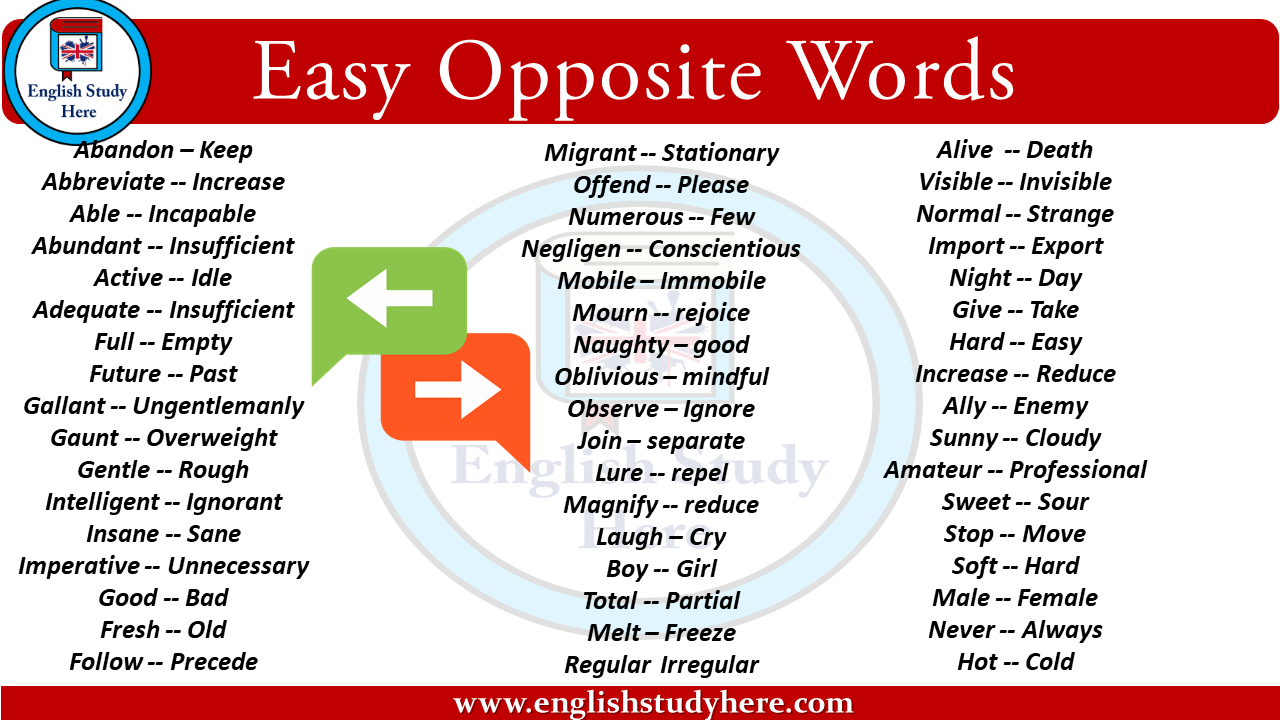 English Study Here

Easy Opposite Words

Abandon – Keep
Abbreviate -- Increase
Able -- Incapable
Abundant -- Insufficient
Active -- Idle
Adequate -- Insufficient
Full -- Empty
Future -- Past
Gallant -- Ungentlemanly
Gaunt -- Overweight
Gentle -- Rough
Intelligent -- Ignorant
Insane -- Sane
Imperative -- Unnecessary
Good -- Bad
Fresh -- Old
Follow -- Precede

Migrant -- Stationary
Offend -- Please
Numerous -- Few
Negligen -- Conscientious
Mobile – Immobile
Mourn -- rejoice
Naughty – good
Oblivious – mindful
Observe – Ignore
Join – separate
Lure -- repel
Magnify -- reduce
Laugh – Cry
Boy -- Girl
Total -- Partial
Melt – Freeze
Regular Irregular

Alive -- Death
Visible -- Invisible
Normal -- Strange
Import -- Export
Night -- Day
Give -- Take
Hard -- Easy
Increase -- Reduce
Ally -- Enemy
Sunny -- Cloudy
Amateur -- Professional
Sweet -- Sour
Stop -- Move
Soft -- Hard
Male -- Female
Never -- Always
Hot -- Cold

www.englishstudyhere.com

English Study Here